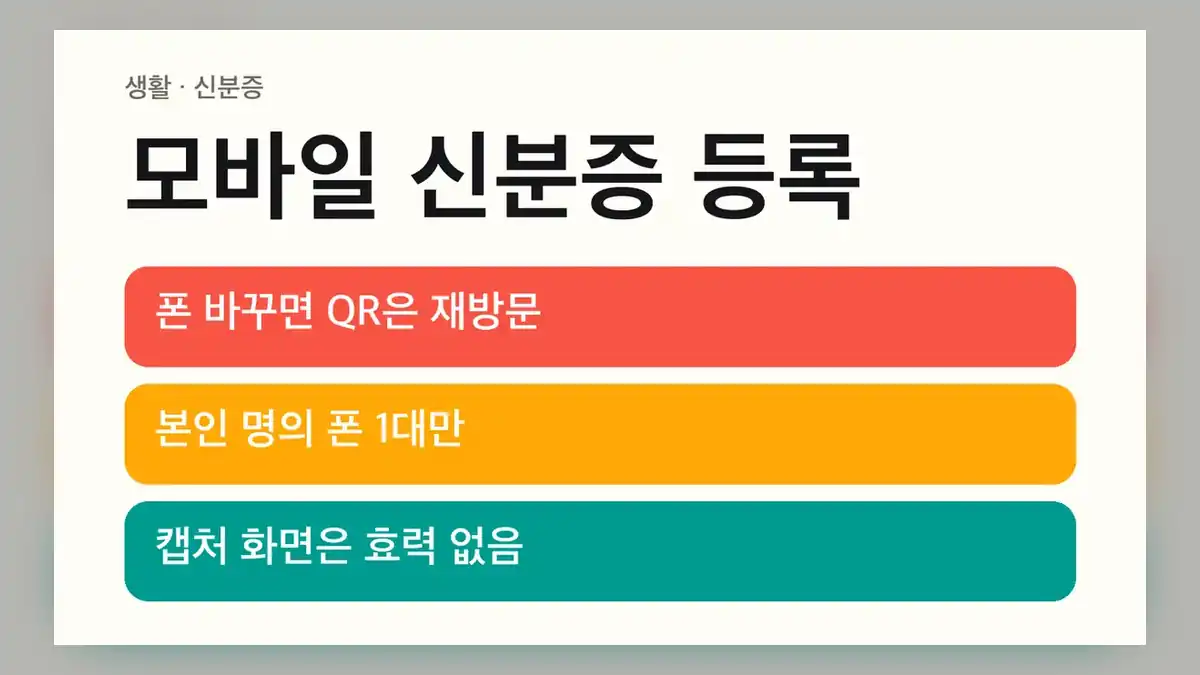 생활 · 신분증

모바일 신분증 등록

폰 바꾸면 QR은 재방문

본인 명의 폰 1대만

캡처 화면은 효력 없음